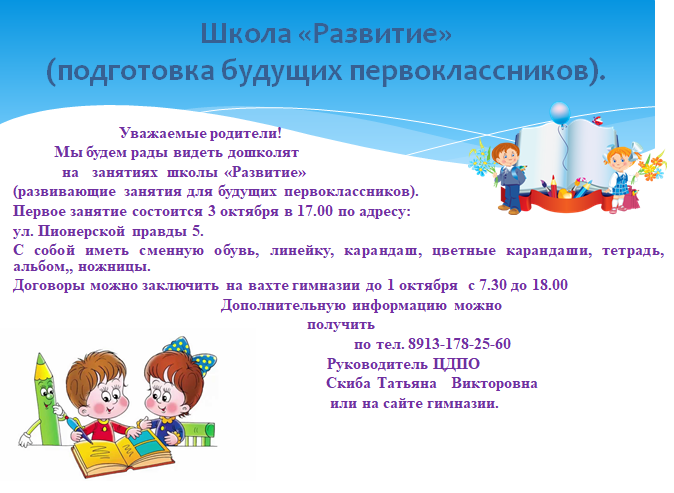 Школа «Развитие»
(подготовка будущих первоклассников).

Уважаемые родители!
Мы будем рады видеть дошколят
на занятиях школы «Развитие»
(развивающие занятия для будущих первоклассников).
Первое занятие состоится 3 октября в 17.00 по адресу:
ул. Пионерской правды 5.
С собой иметь сменную обувь, линейку, карандаш, цветные карандаши, тетрадь, альбом,, ножницы.
Договоры можно заключить на вахте гимназии до 1 октября с 7.30 до 18.00
Дополнительную информацию можно получить
по тел. 8913-178-25-60
Руководитель ЦДПО
Скиба Татьяна Викторовна
или на сайте гимназии.